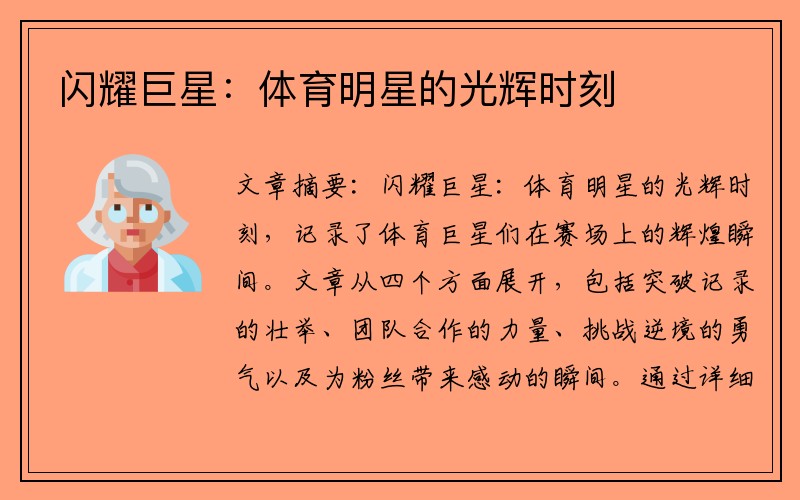 闪耀巨星：体育明星的光辉时刻

文章摘要：闪耀巨星：体育明星的光辉时刻，记录了体育巨星们在赛场上的辉煌瞬间。文章从四个方面展开，包括突破记录的壮举、团队合作的力量、挑战逆境的勇气以及为粉丝带来感动的瞬间。通过详细